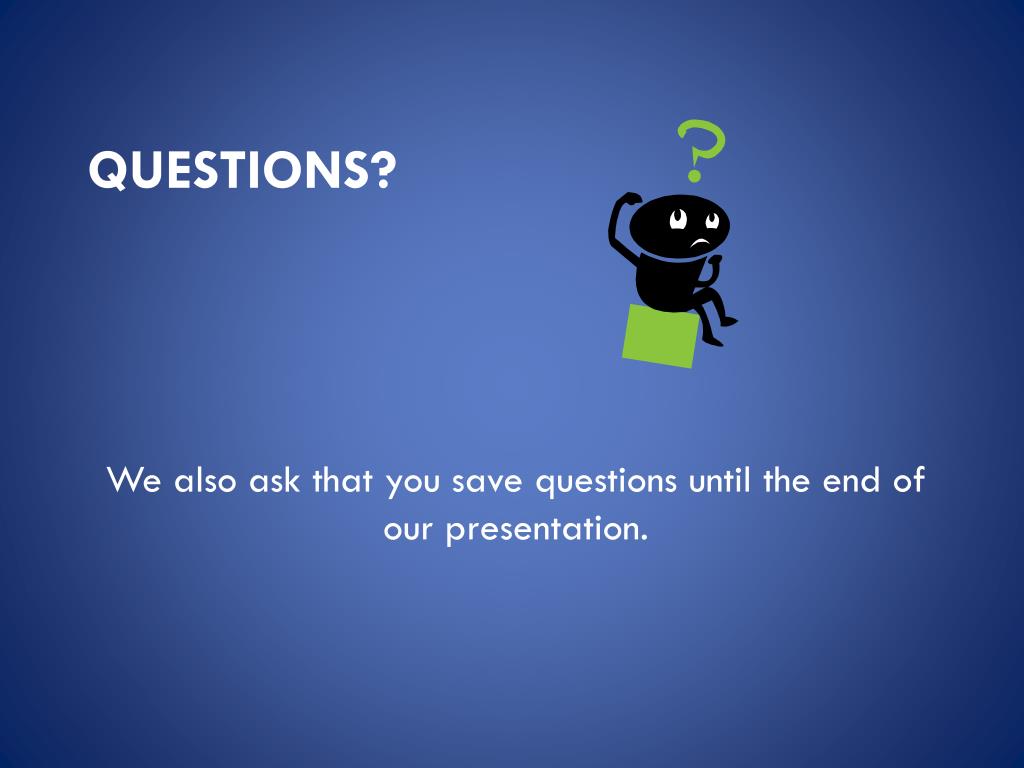 QUESTIONS?

?

We also ask that you save questions until the end of our presentation.